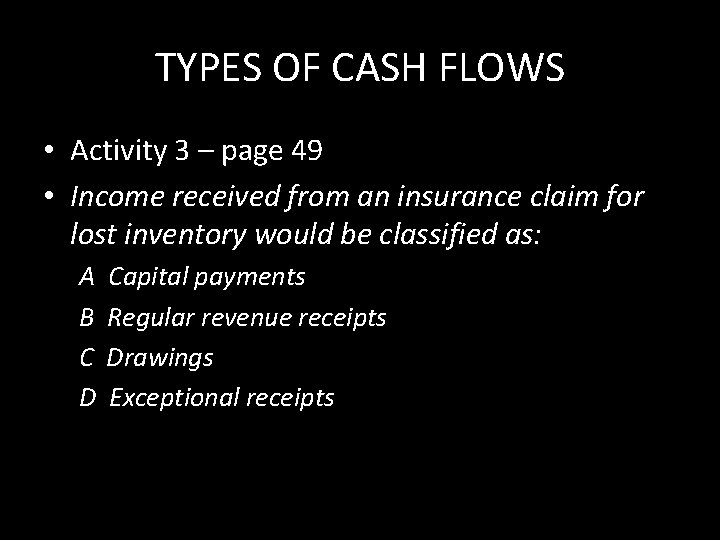 TYPES OF CASH FLOWS

• Activity 3 – page 49

• Income received from an insurance claim for lost inventory would be classified as:

A Capital payments

B Regular revenue receipts

C Drawings

D Exceptional receipts